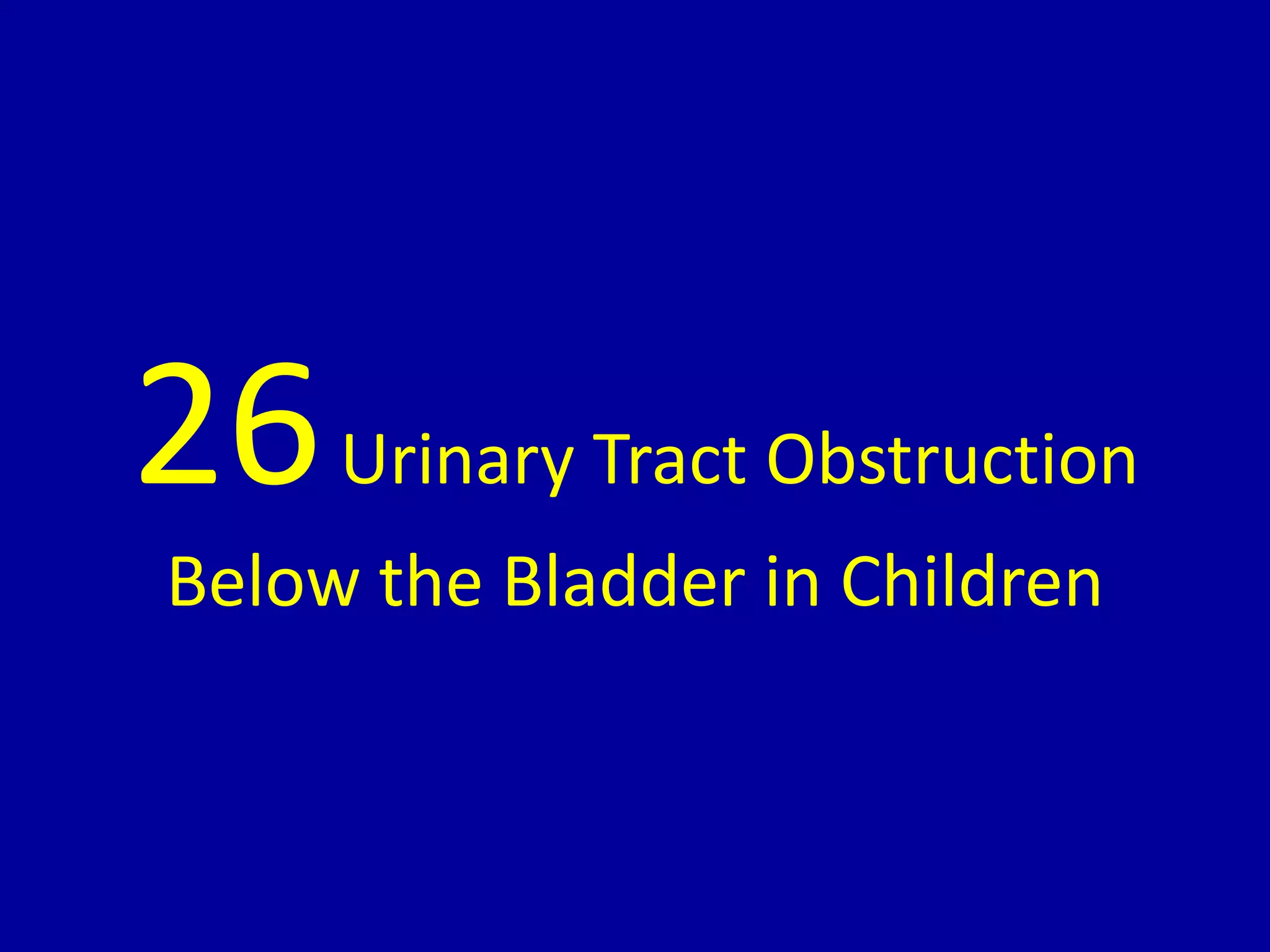 26 Urinary Tract Obstruction Below the Bladder in Children